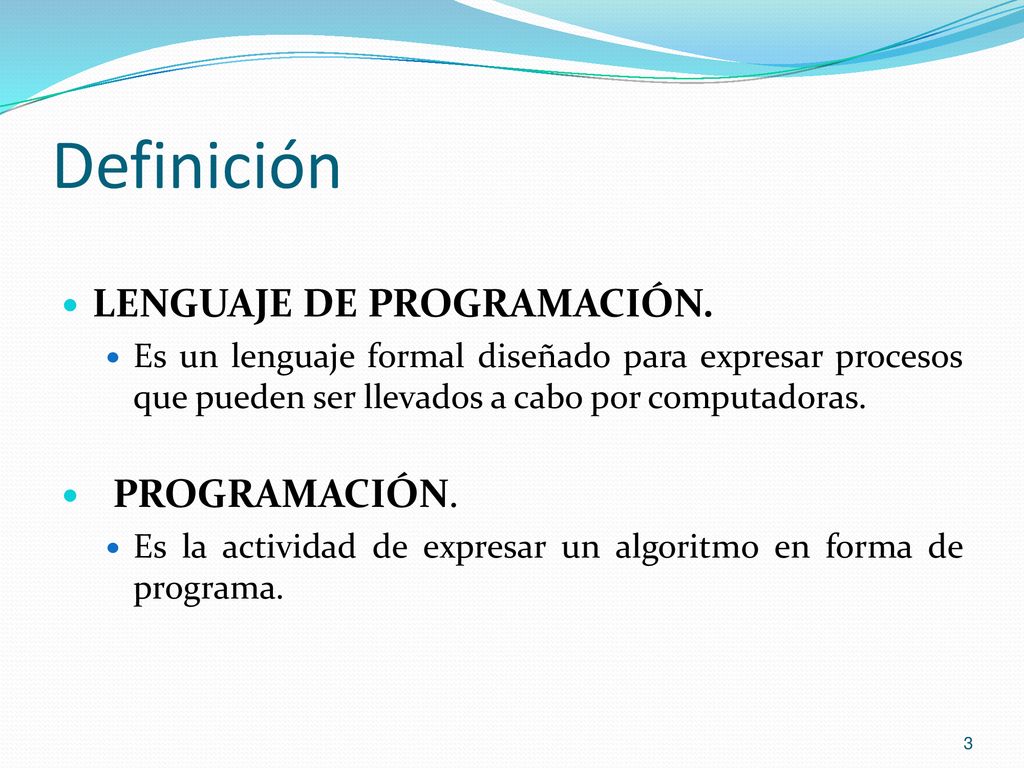 Definición

LENGUAJE DE PROGRAMACIÓN.

Es un lenguaje formal diseñado para expresar procesos que pueden ser llevados a cabo por computadoras.

PROGRAMACIÓN.

Es la actividad de expresar un algoritmo en forma de programa.

3